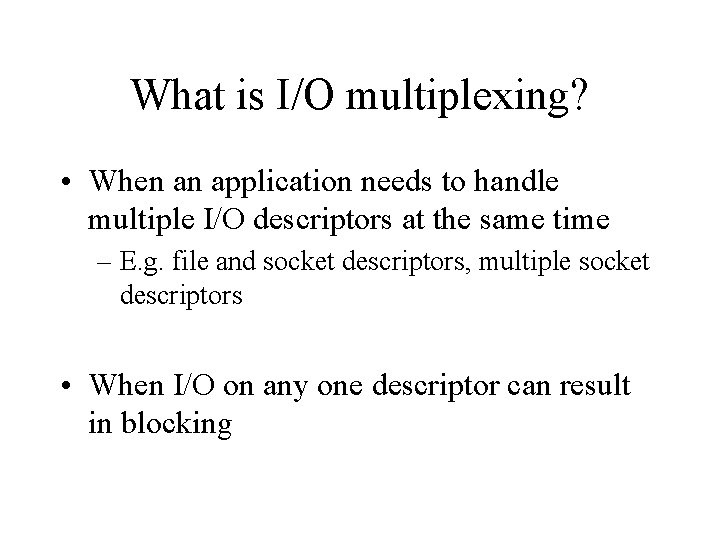 What is I/O multiplexing?

• When an application needs to handle multiple I/O descriptors at the same time
– E.g. file and socket descriptors, multiple socket descriptors

• When I/O on any one descriptor can result in blocking